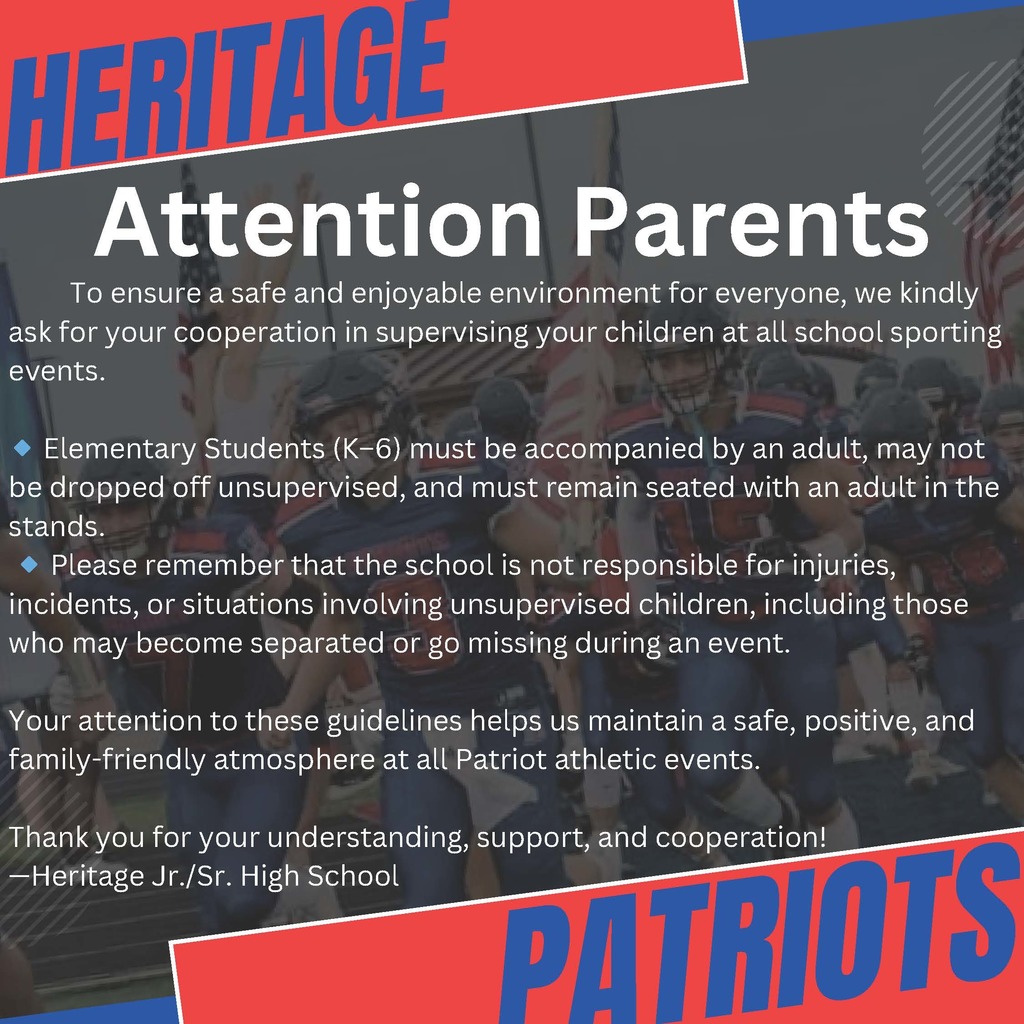 HERITAGE

Attention Parents

To ensure a safe and enjoyable environment for everyone, we kindly ask for your cooperation in supervising your children at all school sporting events.

◆ Elementary Students (K–6) must be accompanied by an adult, may not be dropped off unsupervised, and must remain seated with an adult in the stands.
◆ Please remember that the school is not responsible for injuries, incidents, or situations involving unsupervised children, including those who may become separated or go missing during an event.

Your attention to these guidelines helps us maintain a safe, positive, and family-friendly atmosphere at all Patriot athletic events.

Thank you for your understanding, support, and cooperation!
—Heritage Jr./Sr. High School

PATRIOTS